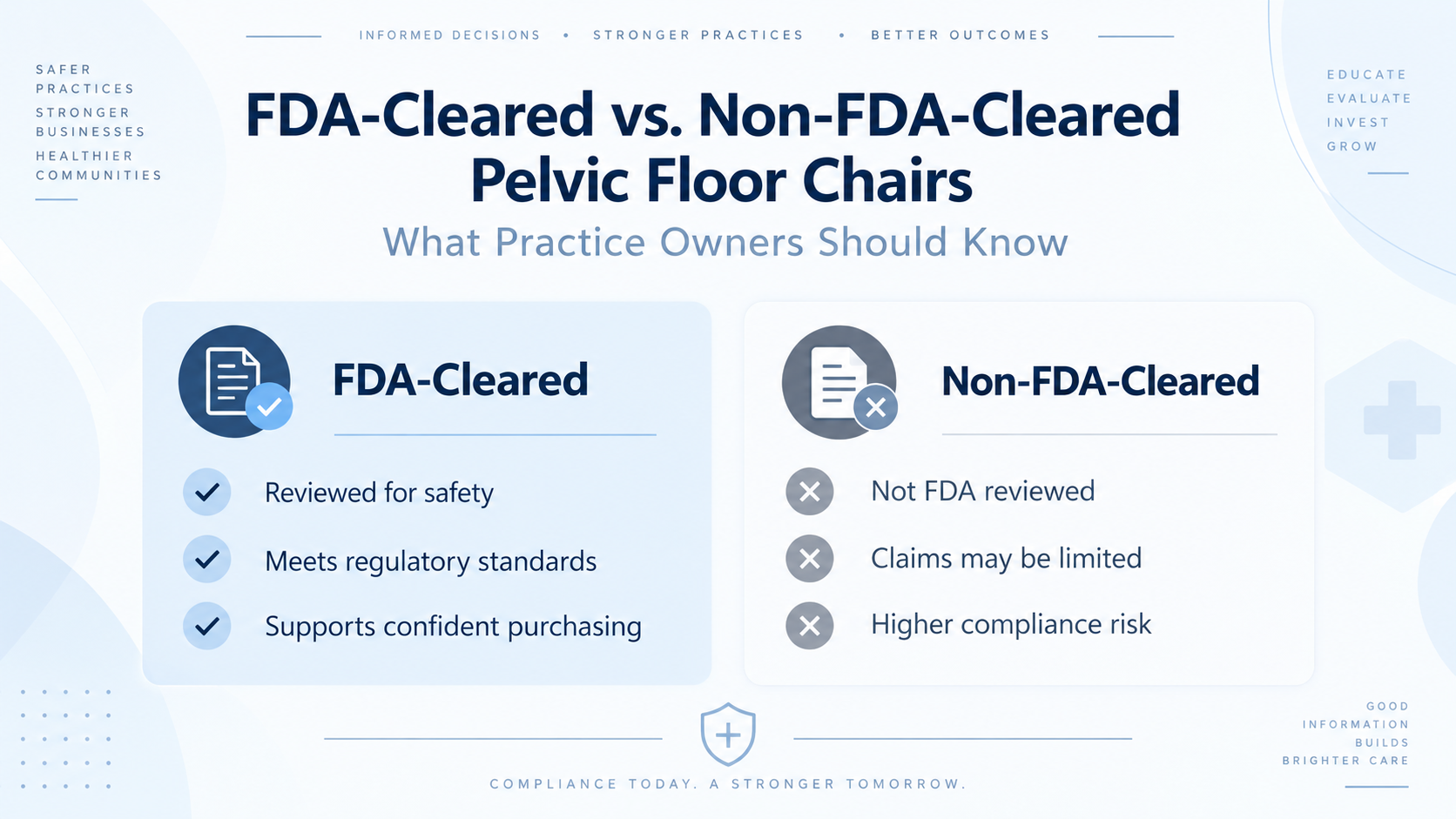 INFORMED DECISIONS • STRONGER PRACTICES • BETTER OUTCOMES

SAFER PRACTICES
STRONGER BUSINESSES
HEALTHIER COMMUNITIES

EDUCATE
EVALUATE
INVEST
GROW

FDA-Cleared vs. Non-FDA-Cleared Pelvic Floor Chairs

What Practice Owners Should Know

FDA-Cleared

Reviewed for safety

Meets regulatory standards

Supports confident purchasing

Non-FDA-Cleared

Not FDA reviewed

Claims may be limited

Higher compliance risk

COMPLIANCE TODAY. A STRONGER TOMORROW.

GOOD
INFORMATION
BUILDS
BRIGHTER CARE